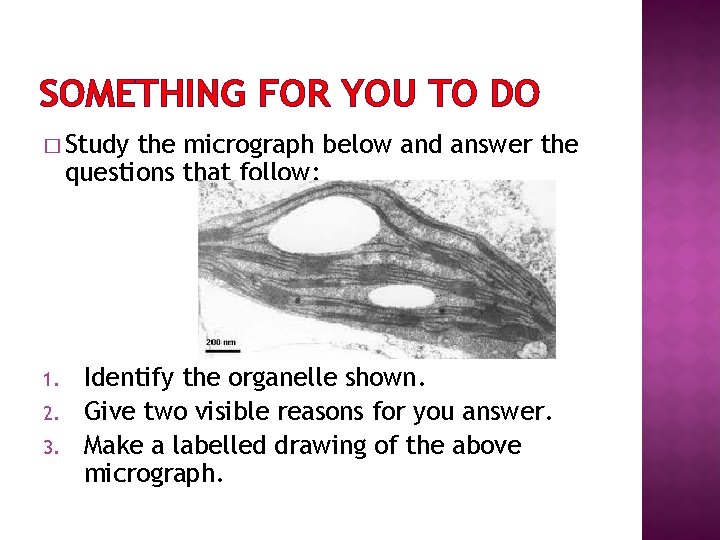 SOMETHING FOR YOU TO DO

□ Study the micrograph below and answer the questions that follow:

200 nm

1. Identify the organelle shown.
2. Give two visible reasons for you answer.
3. Make a labelled drawing of the above micrograph.